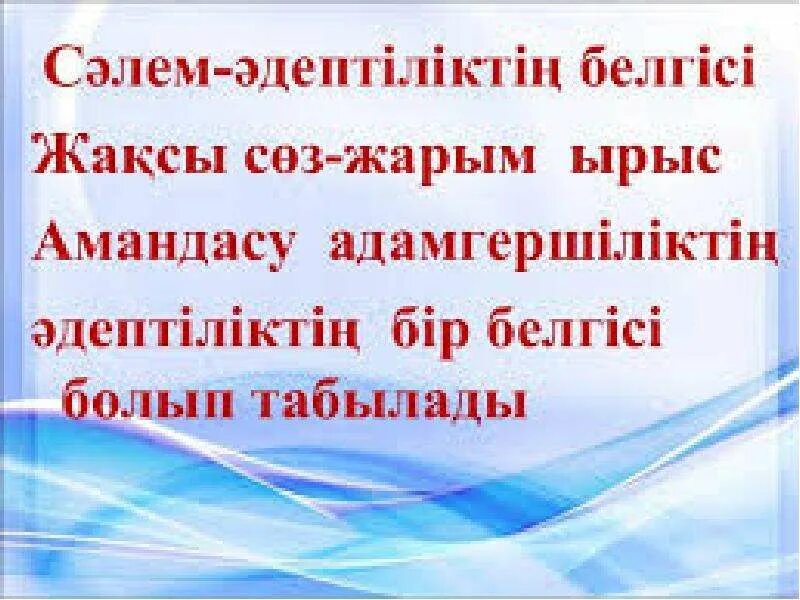 Сәлем-әдептіліктің белгісі
Жақсы сөз-жарым ырыс
Амандасу адамгершіліктің әдептіліктің бір белгісі болып табылады